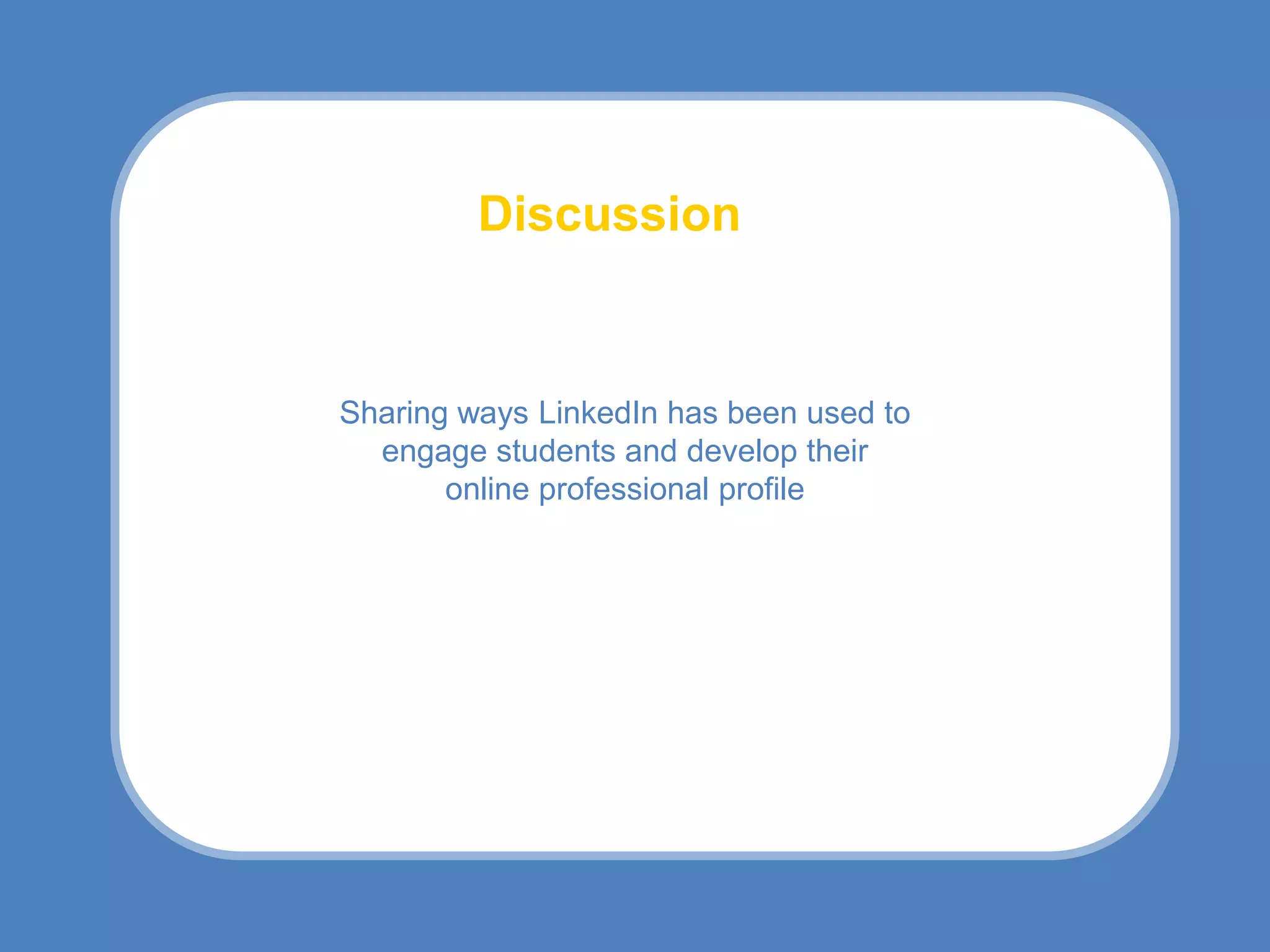 Discussion

Sharing ways LinkedIn has been used to engage students and develop their online professional profile